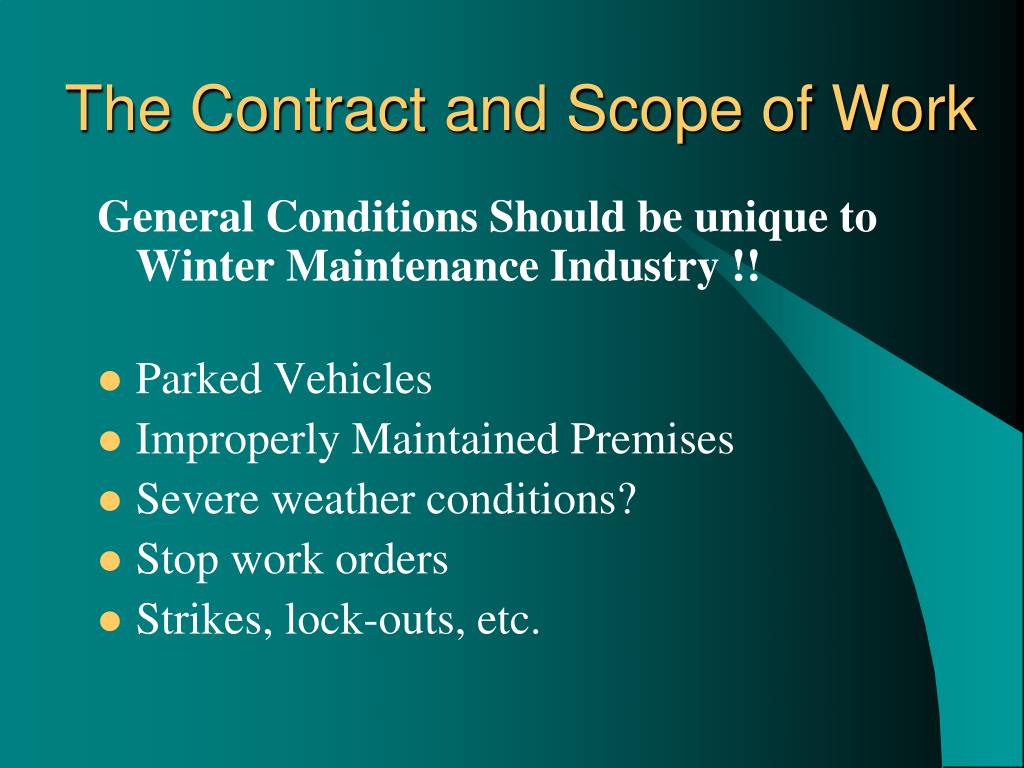 The Contract and Scope of Work

General Conditions Should be unique to Winter Maintenance Industry !!

- Parked Vehicles
- Improperly Maintained Premises
- Severe weather conditions?
- Stop work orders
- Strikes, lock-outs, etc.